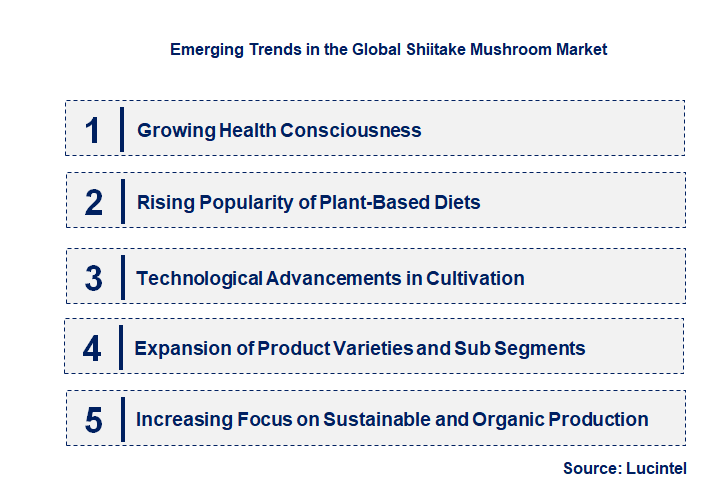 Emerging Trends in the Global Shiitake Mushroom Market

1 Growing Health Consciousness

2 Rising Popularity of Plant-Based Diets

3 Technological Advancements in Cultivation

4 Expansion of Product Varieties and Sub Segments

5 Increasing Focus on Sustainable and Organic Production

Source: Lucintel